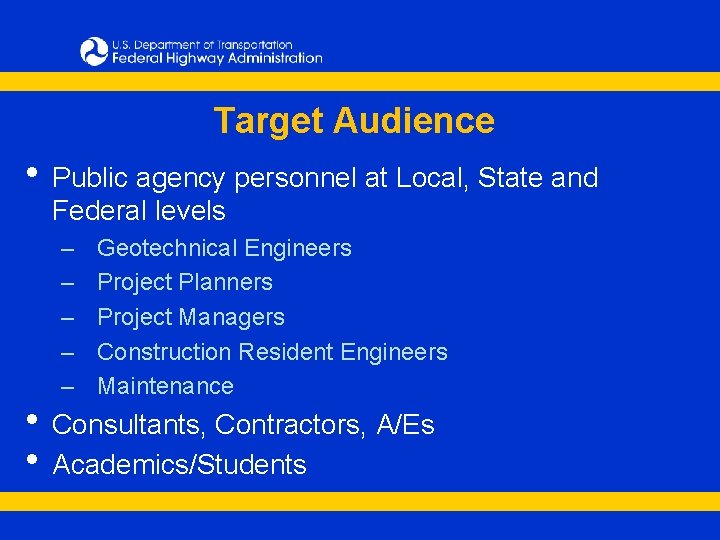 U.S. Department of Transportation
Federal Highway Administration

Target Audience

• Public agency personnel at Local, State and Federal levels
– Geotechnical Engineers
– Project Planners
– Project Managers
– Construction Resident Engineers
– Maintenance
• Consultants, Contractors, A/Es
• Academics/Students